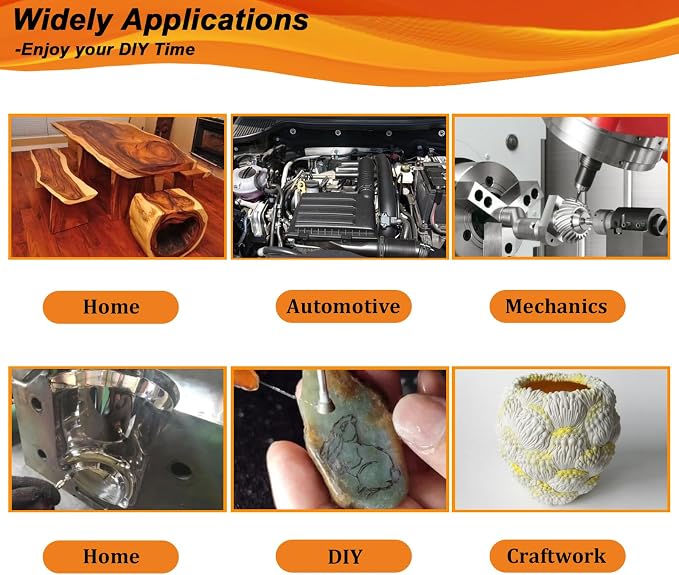 Widely Applications
-Enjoy your DIY Time

Home

Automotive

Mechanics

Home

DIY

Craftwork